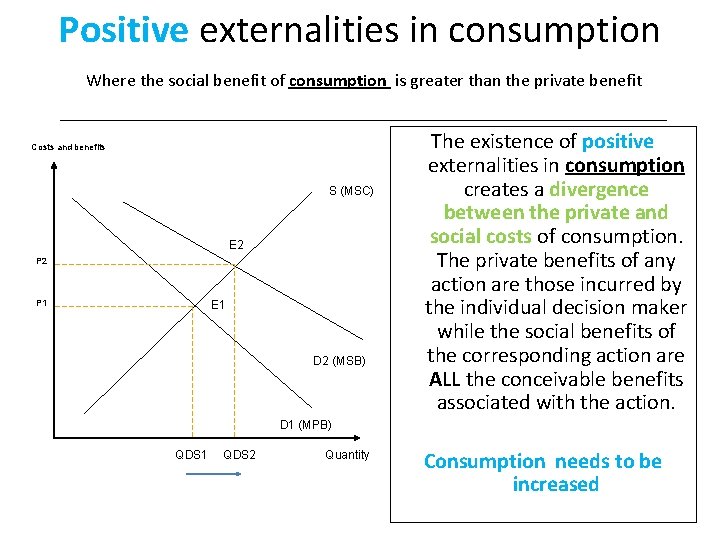 Positive externalities in consumption

Where the social benefit of consumption is greater than the private benefit

Costs and benefits

S (MSC)

E2

P2

P1

E1

D2 (MSB)

D1 (MPB)

QDS1

QDS2

Quantity

The existence of positive externalities in consumption creates a divergence between the private and social costs of consumption. The private benefits of any action are those incurred by the individual decision maker while the social benefits of the corresponding action are ALL the conceivable benefits associated with the action.

Consumption needs to be increased